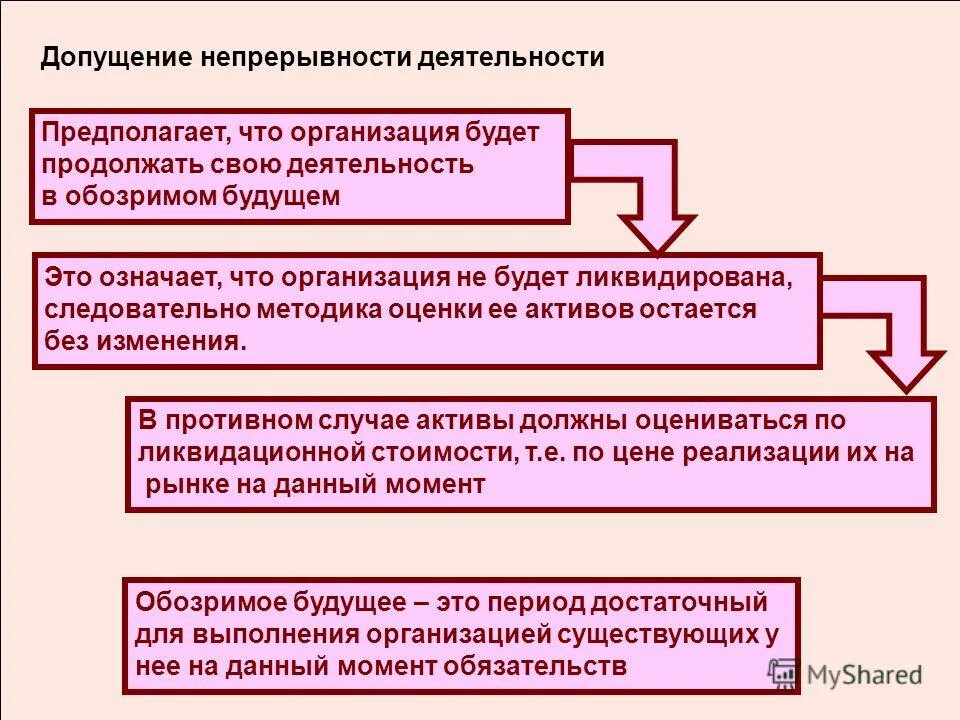 Допущение непрерывности деятельности

Предполагает, что организация будет продолжать свою деятельность в обозримом будущем

Это означает, что организация не будет ликвидирована, следовательно методика оценки ее активов остается без изменения.

В противном случае активы должны оцениваться по ликвидационной стоимости, т.е. по цене реализации их на рынке на данный момент

Обозримое будущее – это период достаточный для выполнения организацией существующих у нее на данный момент обязательств

MyShared